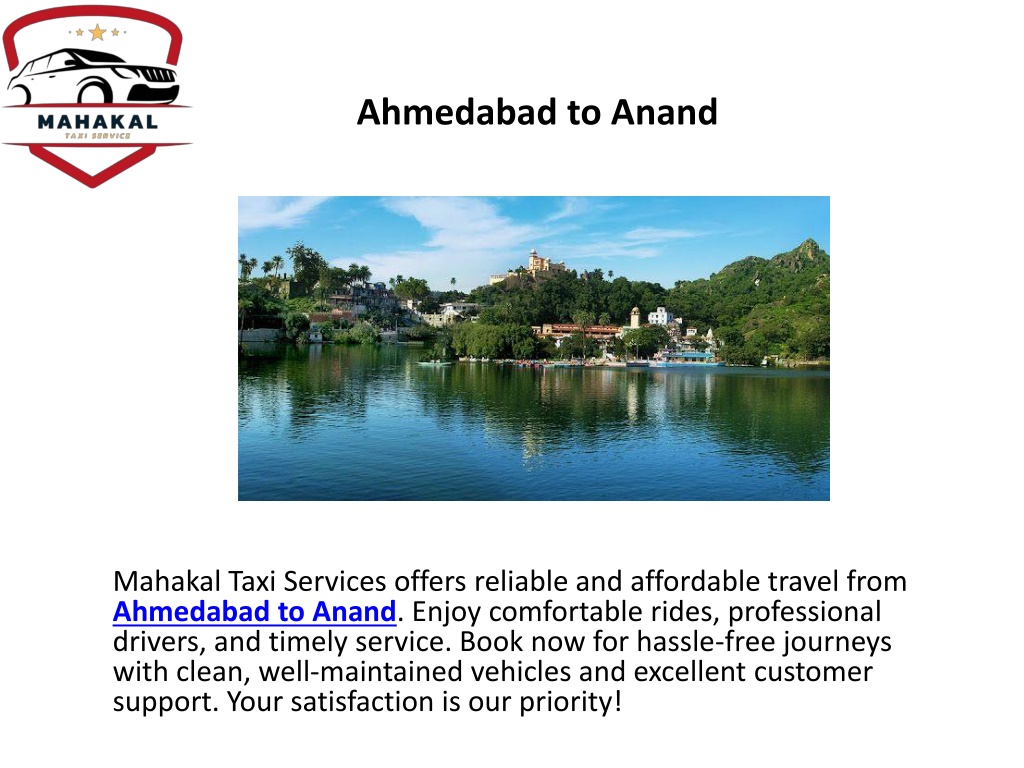 MAHAKAL
TAXI SERVICE

Ahmedabad to Anand

Mahakal Taxi Services offers reliable and affordable travel from Ahmedabad to Anand. Enjoy comfortable rides, professional drivers, and timely service. Book now for hassle-free journeys with clean, well-maintained vehicles and excellent customer support. Your satisfaction is our priority!